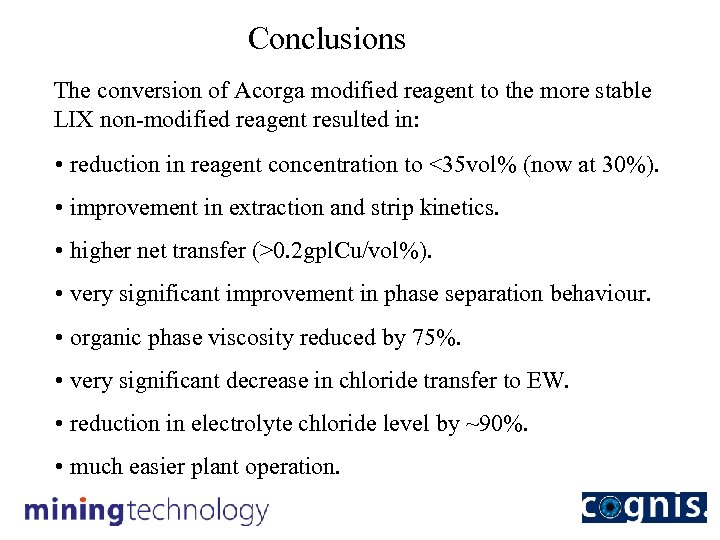 Conclusions

The conversion of Acorga modified reagent to the more stable LIX non-modified reagent resulted in:

• reduction in reagent concentration to <35vol% (now at 30%).

• improvement in extraction and strip kinetics.

• higher net transfer (>0.2gplCu/vol%).

• very significant improvement in phase separation behaviour.

• organic phase viscosity reduced by 75%.

• very significant decrease in chloride transfer to EW.

• reduction in electrolyte chloride level by ~90%.

• much easier plant operation.

miningtechnology

cognis.